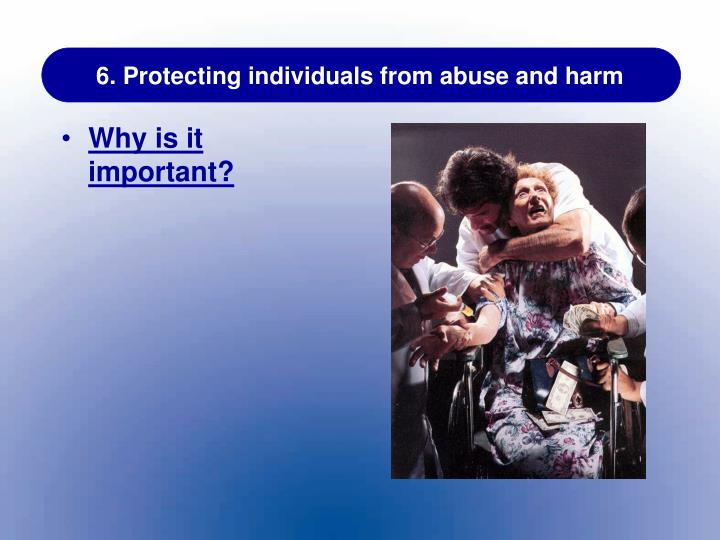 6. Protecting individuals from abuse and harm

• Why is it important?